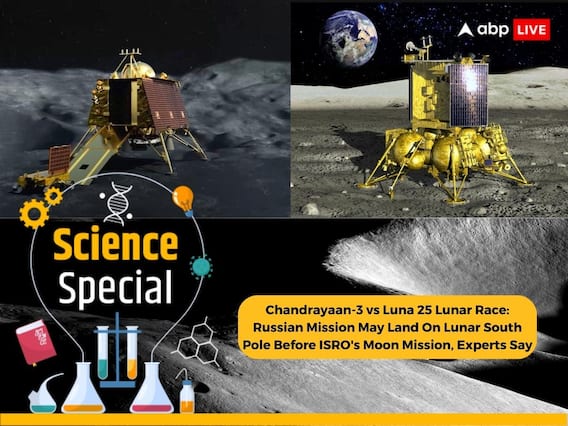 abp LIVE

Science Special

Chandrayaan-3 vs Luna 25 Lunar Race: Russian Mission May Land On Lunar South Pole Before ISRO's Moon Mission, Experts Say